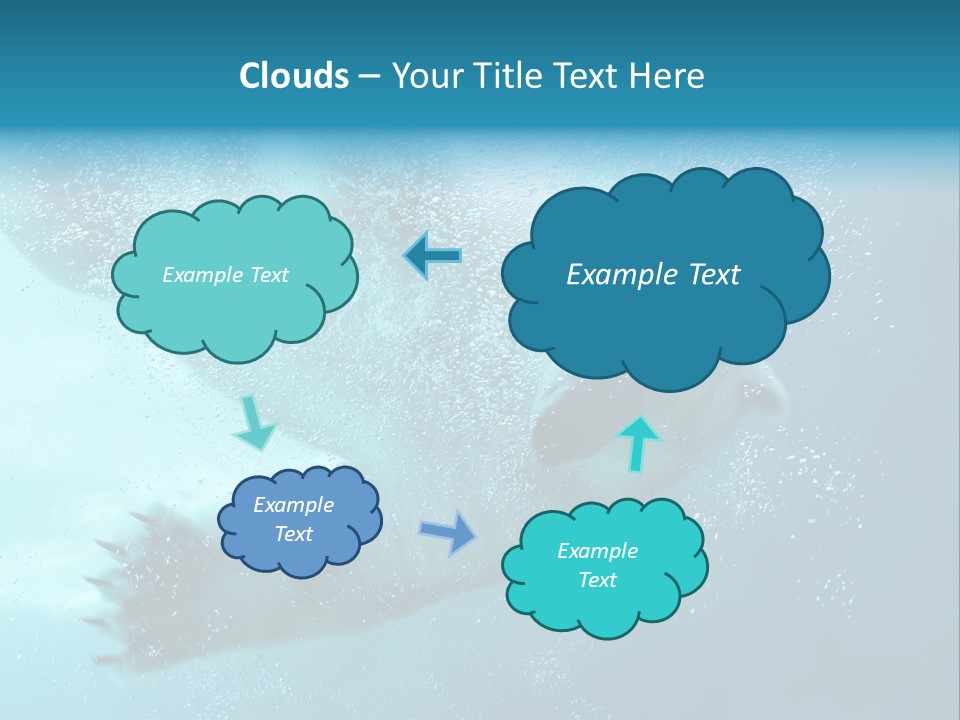 Clouds – Your Title Text Here

Example Text

Example Text

Example Text

Example Text